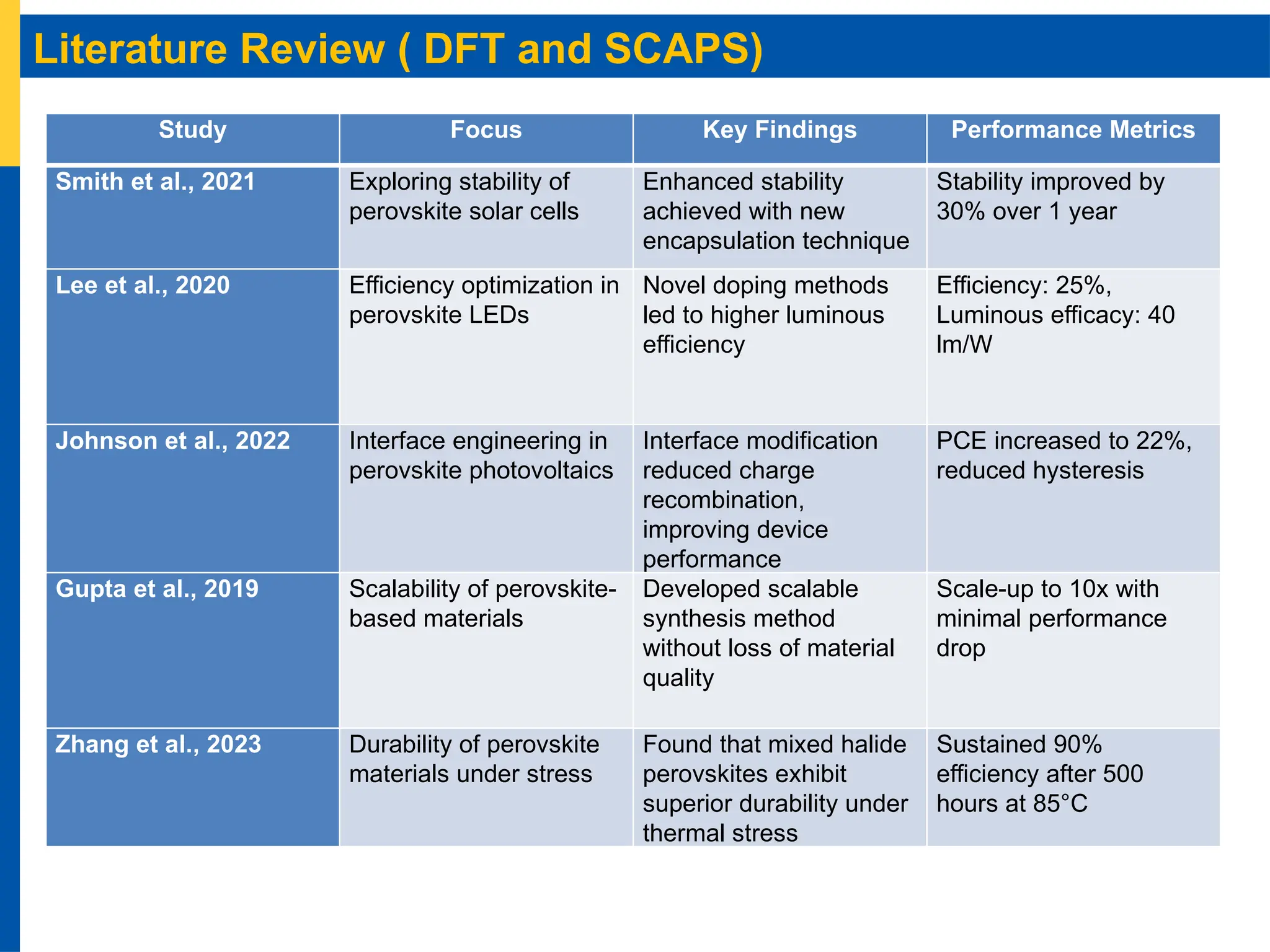 Literature Review ( DFT and SCAPS)

| Study | Focus | Key Findings | Performance Metrics |
|---|---|---|---|
| Smith et al., 2021 | Exploring stability of perovskite solar cells | Enhanced stability achieved with new encapsulation technique | Stability improved by 30% over 1 year |
| Lee et al., 2020 | Efficiency optimization in perovskite LEDs | Novel doping methods led to higher luminous efficiency | Efficiency: 25%, Luminous efficacy: 40 lm/W |
| Johnson et al., 2022 | Interface engineering in perovskite photovoltaics | Interface modification reduced charge recombination, improving device performance | PCE increased to 22%, reduced hysteresis |
| Gupta et al., 2019 | Scalability of perovskite-based materials | Developed scalable synthesis method without loss of material quality | Scale-up to 10x with minimal performance drop |
| Zhang et al., 2023 | Durability of perovskite materials under stress | Found that mixed halide perovskites exhibit superior durability under thermal stress | Sustained 90% efficiency after 500 hours at 85°C |